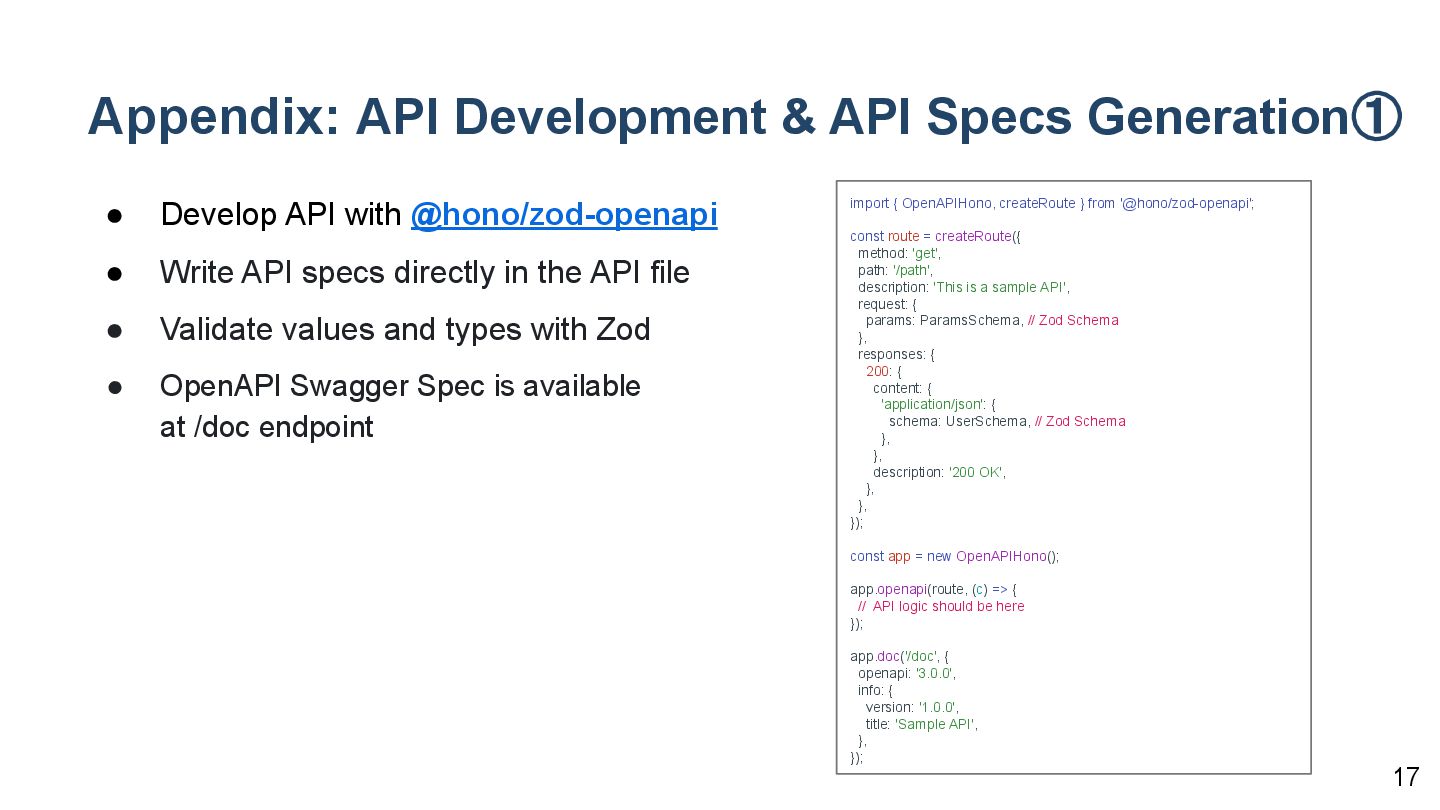 Appendix: API Development & API Specs Generation①

● Develop API with @hono/zod-openapi
● Write API specs directly in the API file
● Validate values and types with Zod
● OpenAPI Swagger Spec is available at /doc endpoint

import { OpenAPIHono, createRoute } from '@hono/zod-openapi';

const route = createRoute({
  method: 'get',
  path: '/path',
  description: 'This is a sample API',
  request: {
    params: ParamsSchema, // Zod Schema
  },
  responses: {
    200: {
      content: {
        'application/json': {
          schema: UserSchema, // Zod Schema
        },
      },
      description: '200 OK',
    },
  },
});

const app = new OpenAPIHono();

app.openapi(route, (c) => {
  //  API logic should be here
});

app.doc('/doc', {
  openapi: '3.0.0',
  info: {
    version: '1.0.0',
    title: 'Sample API',
  },
});

17